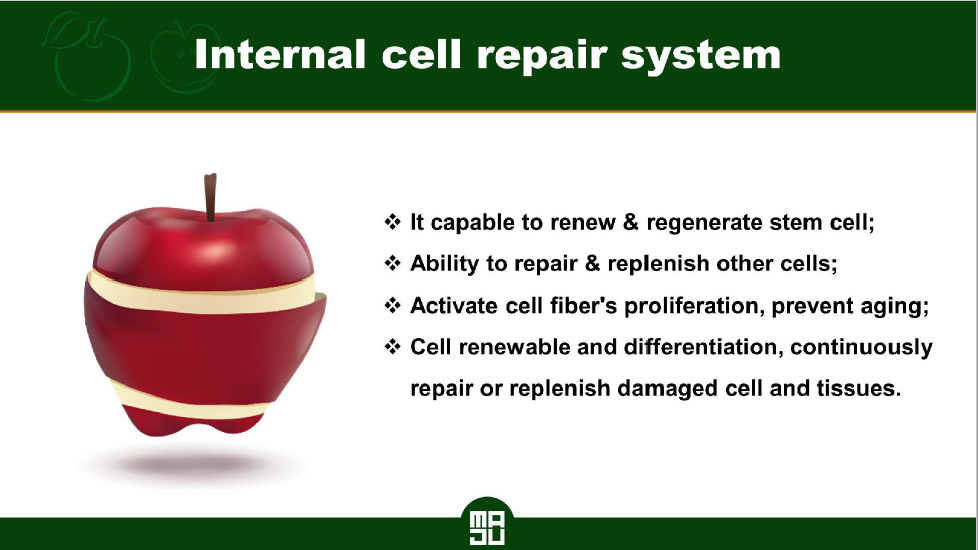 Internal cell repair system

❖ It capable to renew & regenerate stem cell;
❖ Ability to repair & replenish other cells;
❖ Activate cell fiber's proliferation, prevent aging;
❖ Cell renewable and differentiation, continuously repair or replenish damaged cell and tissues.

MA
JU